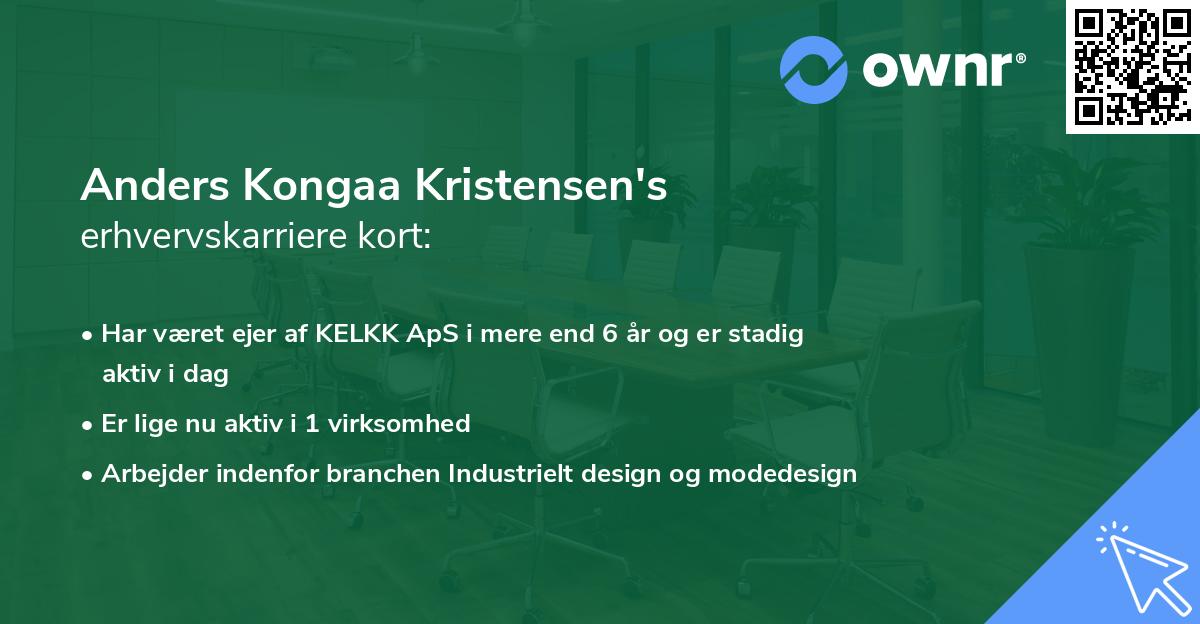 ownr®

Anders Kongaa Kristensen's
erhvervskarriere kort:

• Har været ejer af KELKK ApS i mere end 6 år og er stadig aktiv i dag
• Er lige nu aktiv i 1 virksomhed
• Arbejder indenfor branchen Industrielt design og modedesign